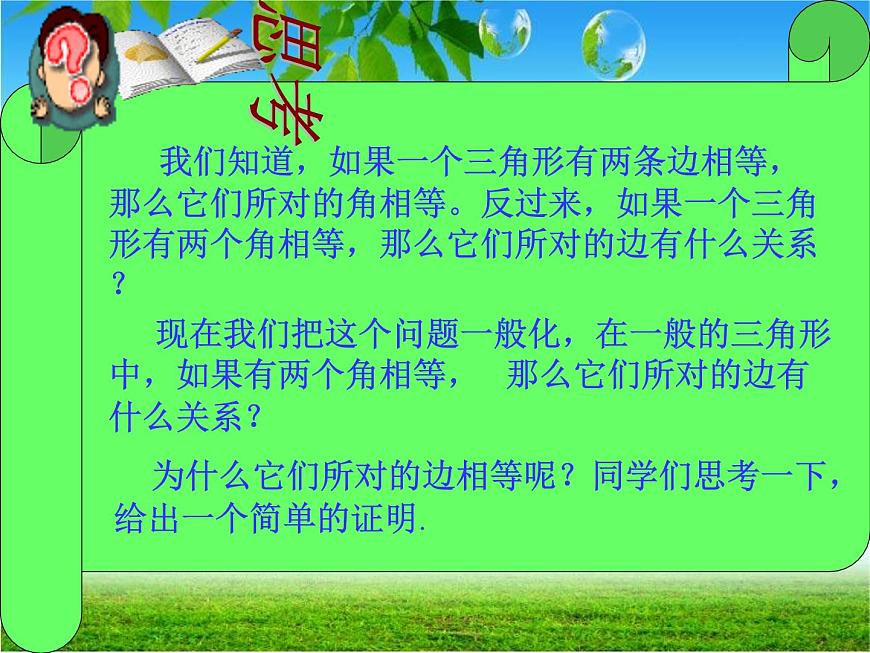 思考

我们知道，如果一个三角形有两条边相等，那么它们所对的角相等。反过来，如果一个三角形有两个角相等，那么它们所对的边有什么关系？

现在我们把这个问题一般化，在一般的三角形中，如果有两个角相等，　那么它们所对的边有什么关系？

为什么它们所对的边相等呢？同学们思考一下，给出一个简单的证明.